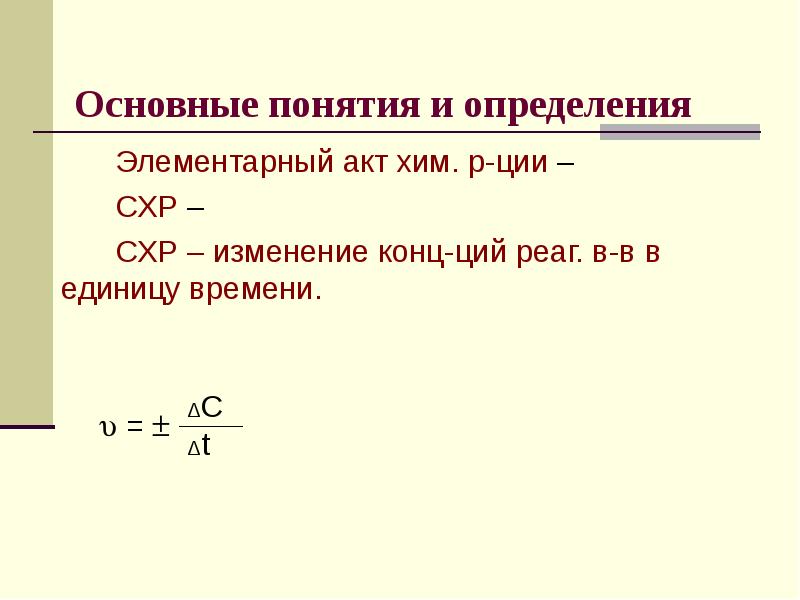 Основные понятия и определения

Элементарный акт хим. р-ции –

СХР –

СХР – изменение конц-ций реаг. в-в в единицу времени.

$\upsilon = \pm \frac{\Delta C}{\Delta t}$